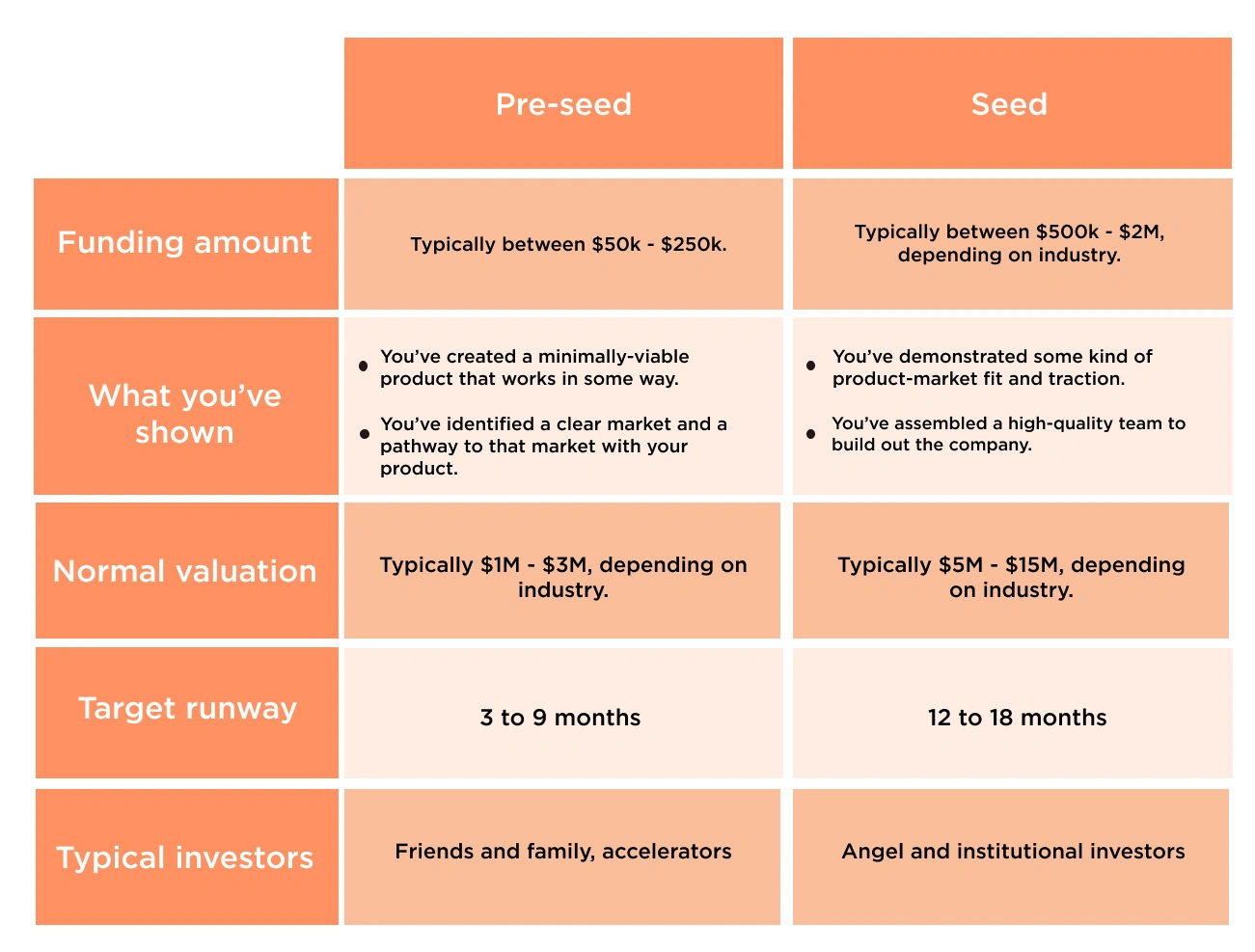 | | Pre-seed | Seed |
|---|---|---|
| Funding amount | Typically between \$50k - \$250k. | Typically between \$500k - \$2M, depending on industry. |
| What you've shown | • You've created a minimally-viable product that works in some way. • You've identified a clear market and a pathway to that market with your product. | • You've demonstrated some kind of product-market fit and traction. • You've assembled a high-quality team to build out the company. |
| Normal valuation | Typically \$1M - \$3M, depending on industry. | Typically \$5M - \$15M, depending on industry. |
| Target runway | 3 to 9 months | 12 to 18 months |
| Typical investors | Friends and family, accelerators | Angel and institutional investors |